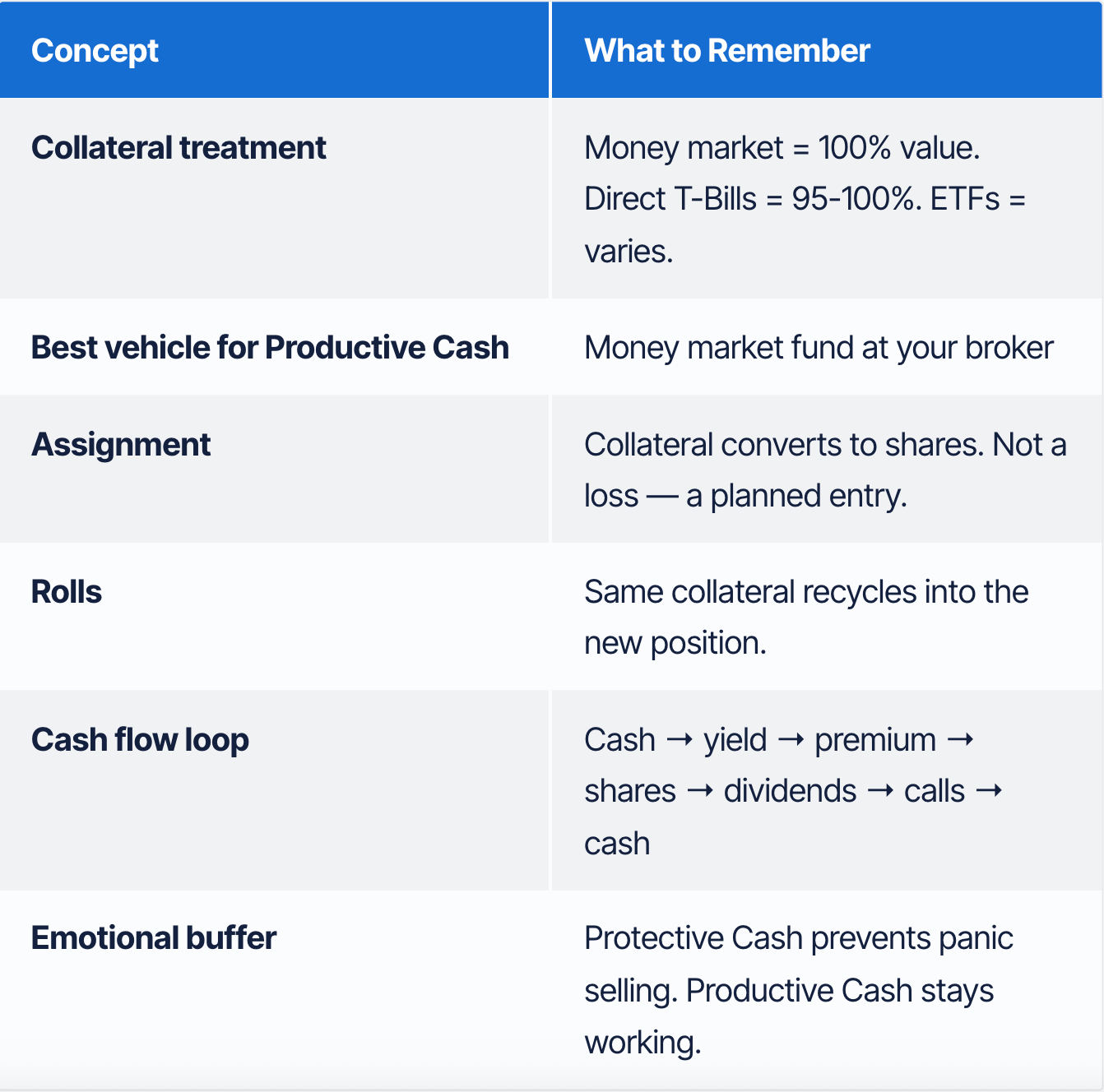 | Concept | What to Remember |
|---|---|
| Collateral treatment | Money market = 100% value. Direct T-Bills = 95-100%. ETFs = varies. |
| Best vehicle for Productive Cash | Money market fund at your broker |
| Assignment | Collateral converts to shares. Not a loss — a planned entry. |
| Rolls | Same collateral recycles into the new position. |
| Cash flow loop | Cash → yield → premium → shares → dividends → calls → cash |
| Emotional buffer | Protective Cash prevents panic selling. Productive Cash stays working. |